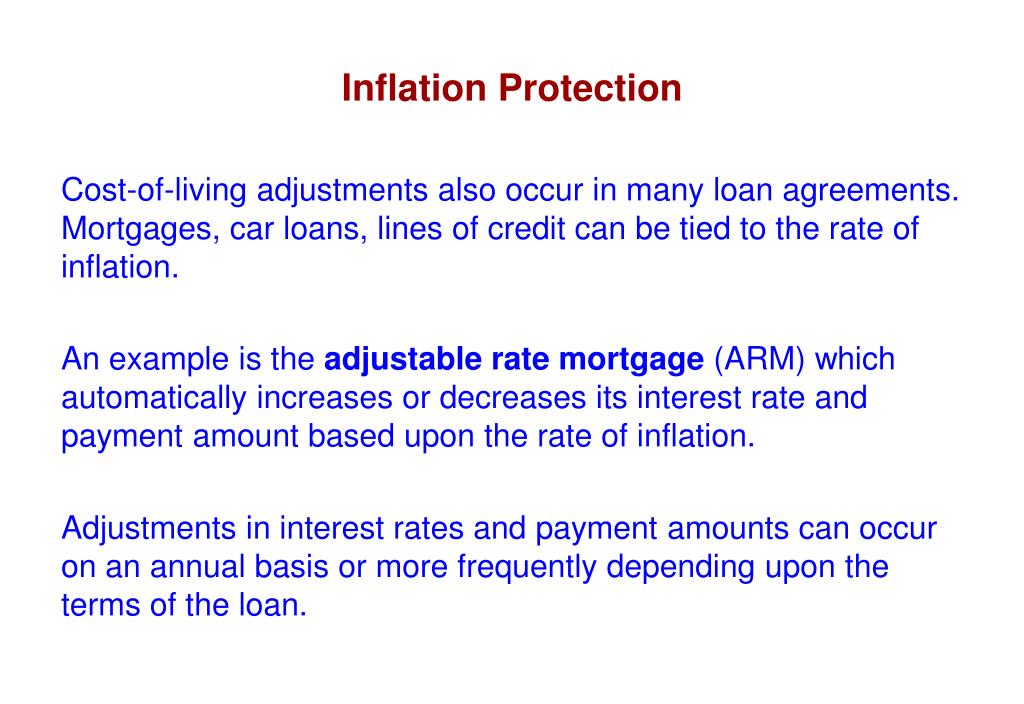 Inflation Protection

Cost-of-living adjustments also occur in many loan agreements. Mortgages, car loans, lines of credit can be tied to the rate of inflation.

An example is the adjustable rate mortgage (ARM) which automatically increases or decreases its interest rate and payment amount based upon the rate of inflation.

Adjustments in interest rates and payment amounts can occur on an annual basis or more frequently depending upon the terms of the loan.